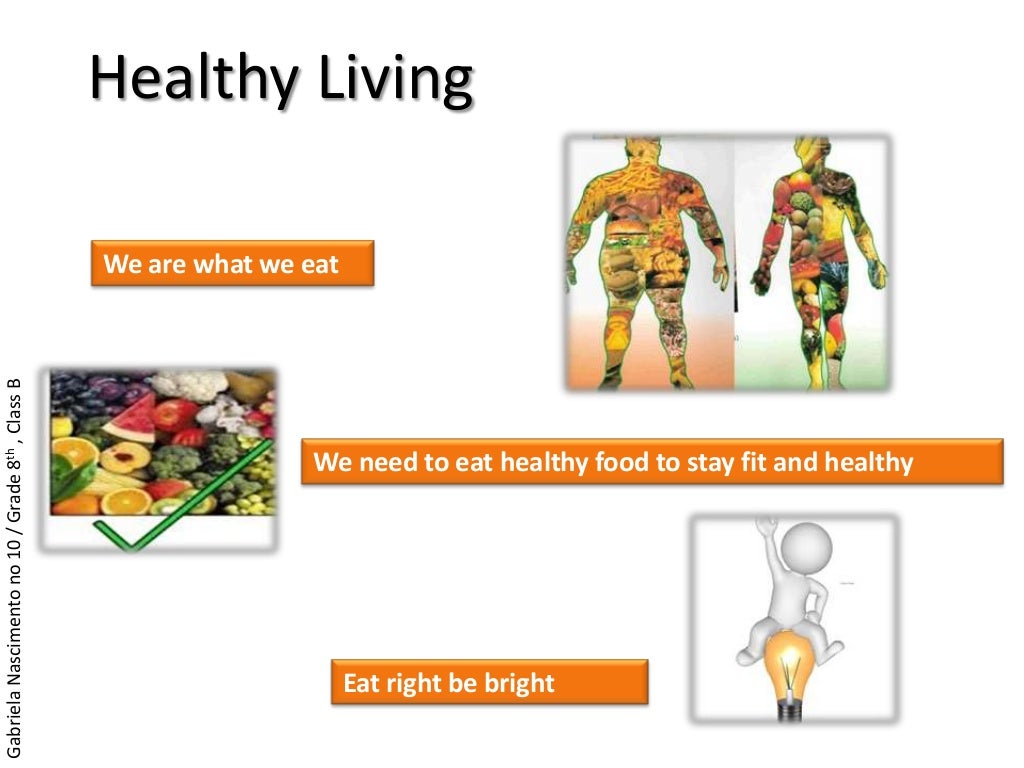 Healthy Living

We are what we eat

We need to eat healthy food to stay fit and healthy

Eat right be bright

Gabriela Nascimento no 10 / Grade 8$^{th}$ , Class B